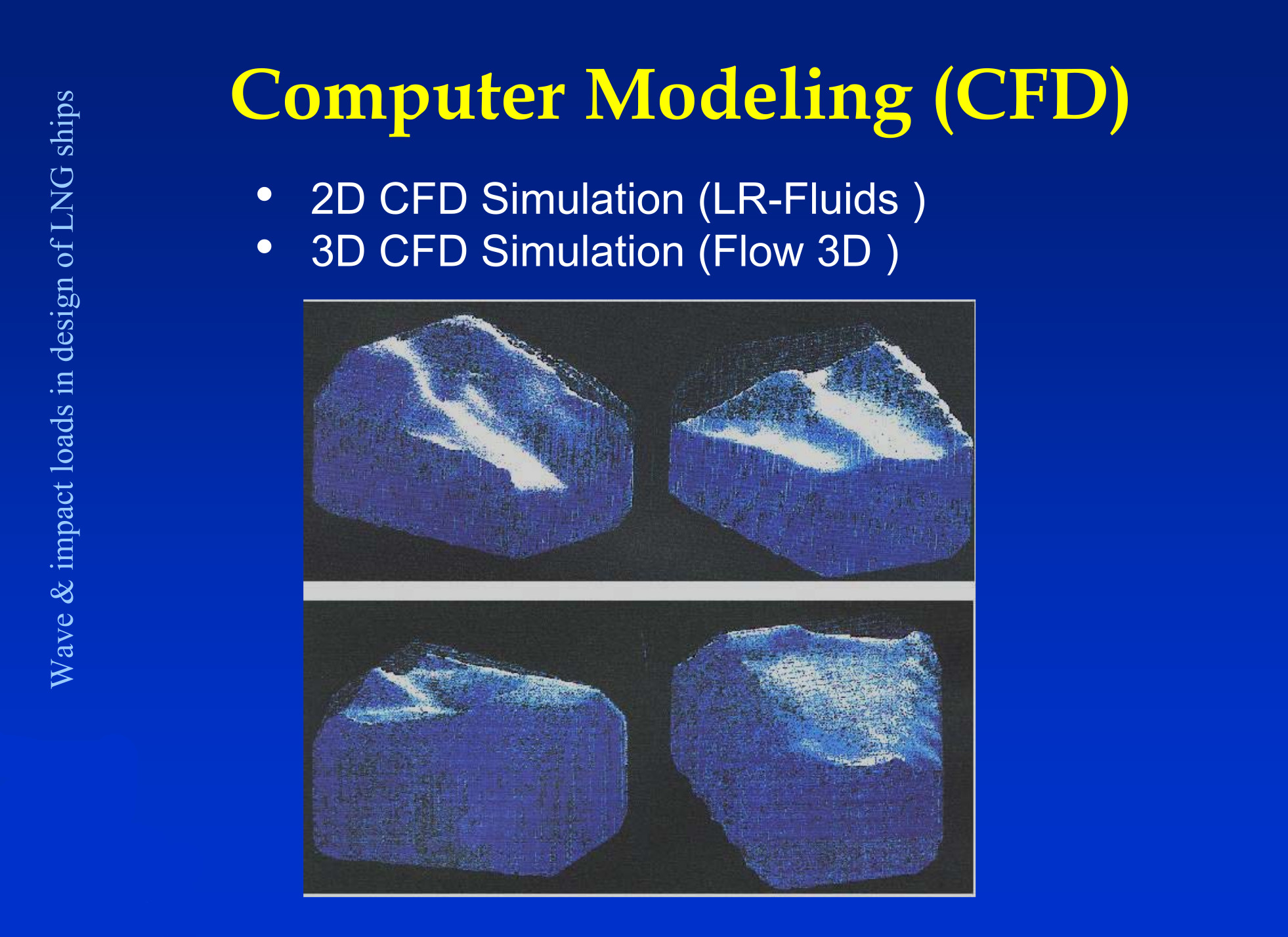 Wave & impact loads in design of LNG ships

Computer Modeling (CFD)

• 2D CFD Simulation (LR-Fluids )
• 3D CFD Simulation (Flow 3D )